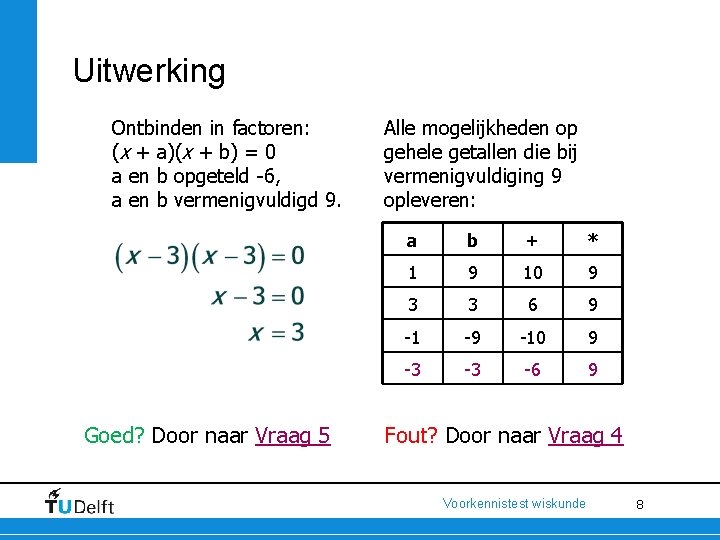 Uitwerking

Ontbinden in factoren:
$(x + a)(x + b) = 0$
a en b opgeteld -6,
a en b vermenigvuldigd 9.

$(x-3)(x-3)=0$
$x-3=0$
$x=3$

Alle mogelijkheden op gehele getallen die bij vermenigvuldiging 9 opleveren:

| a | b | + | * |
|---|---|---|---|
| 1 | 9 | 10 | 9 |
| 3 | 3 | 6 | 9 |
| -1 | -9 | -10 | 9 |
| -3 | -3 | -6 | 9 |

Goed? Door naar Vraag 5

Fout? Door naar Vraag 4

TUDelft

Voorkennistest wiskunde

8